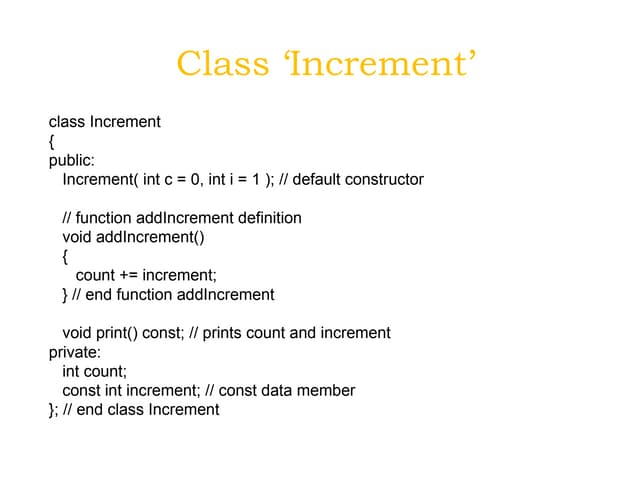 Class ‘Increment’

class Increment
{
public:
   Increment( int c = 0, int i = 1 ); // default constructor

   // function addIncrement definition
   void addIncrement()
   {
      count += increment;
   } // end function addIncrement

   void print() const; // prints count and increment
private:
   int count;
   const int increment; // const data member
}; // end class Increment